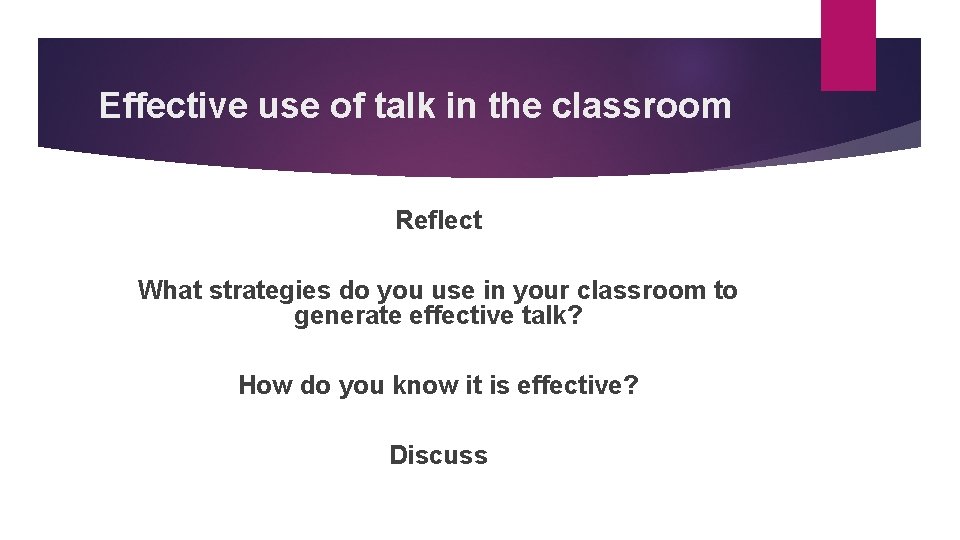 Effective use of talk in the classroom

Reflect

What strategies do you use in your classroom to generate effective talk?

How do you know it is effective?

Discuss